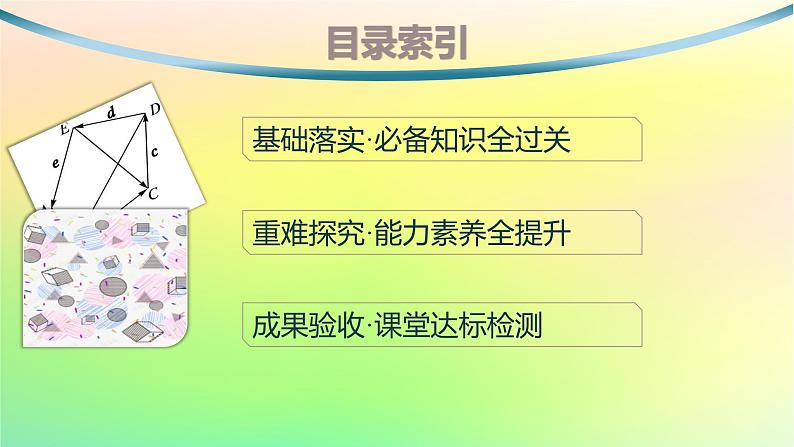 目录索引

E d D e c C

基础落实·必备知识全过关

重难探究·能力素养全提升

成果验收·课堂达标检测